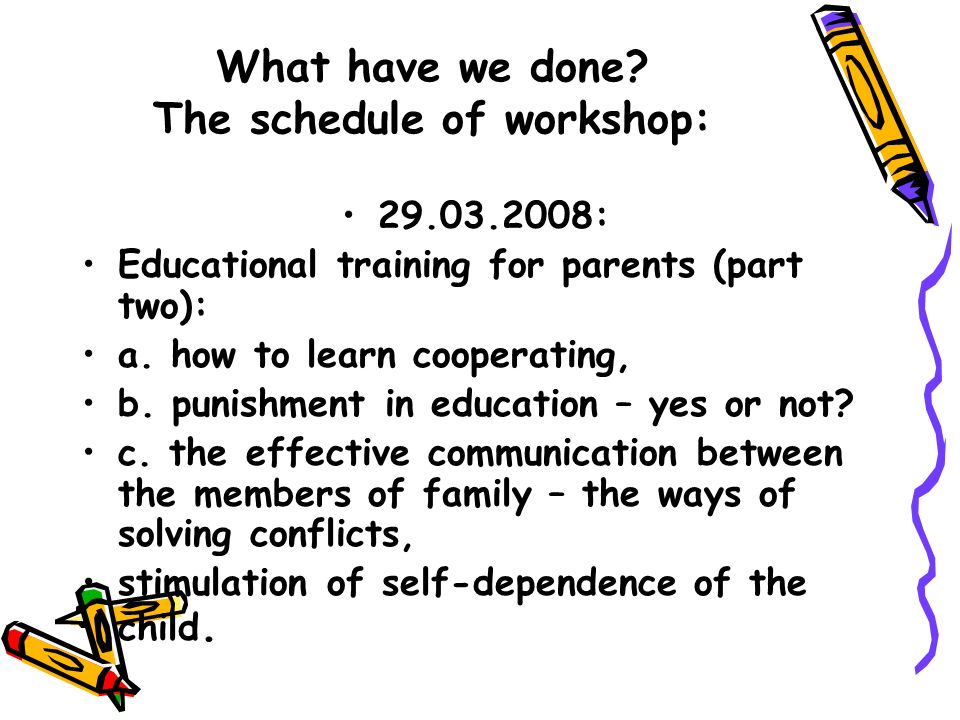 What have we done?
The schedule of workshop:

• 29.03.2008:
• Educational training for parents (part two):
• a. how to learn cooperating,
• b. punishment in education – yes or not?
• c. the effective communication between the members of family – the ways of solving conflicts,
• stimulation of self-dependence of the child.